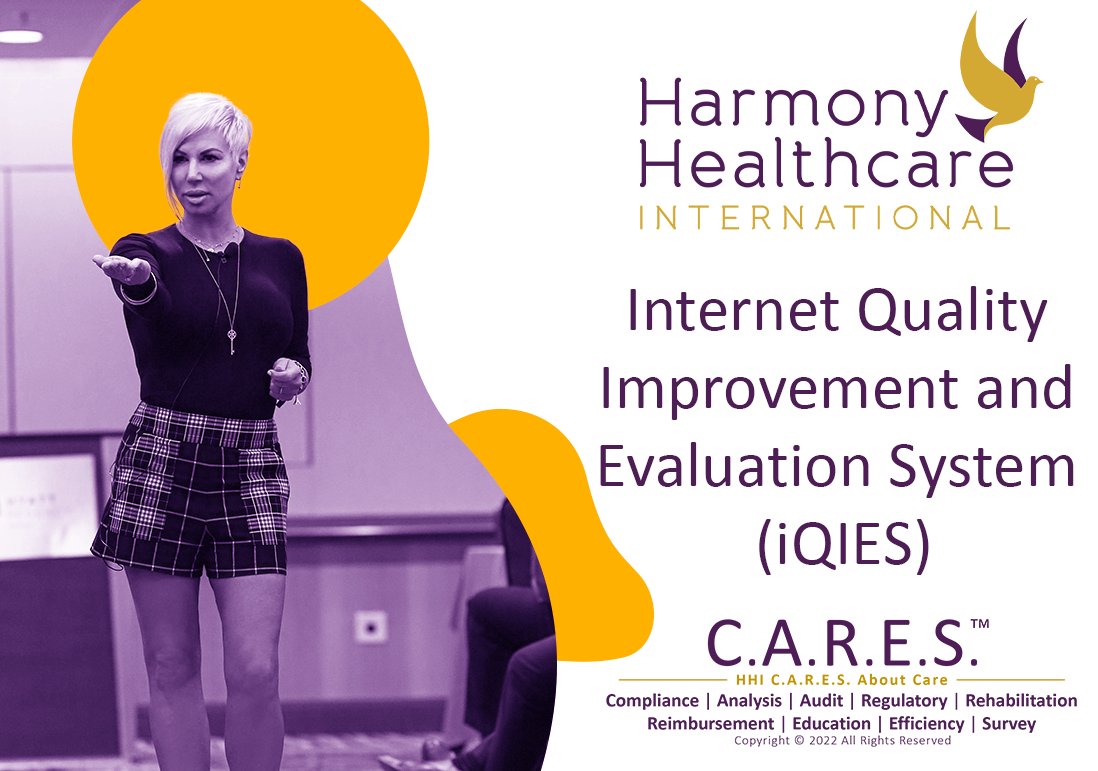 Harmony Healthcare
INTERNATIONAL

Internet Quality Improvement and Evaluation System (iQIES)

C.A.R.E.S.™
HHI C.A.R.E.S. About Care
Compliance | Analysis | Audit | Regulatory | Rehabilitation
Reimbursement | Education | Efficiency | Survey
Copyright © 2022 All Rights Reserved